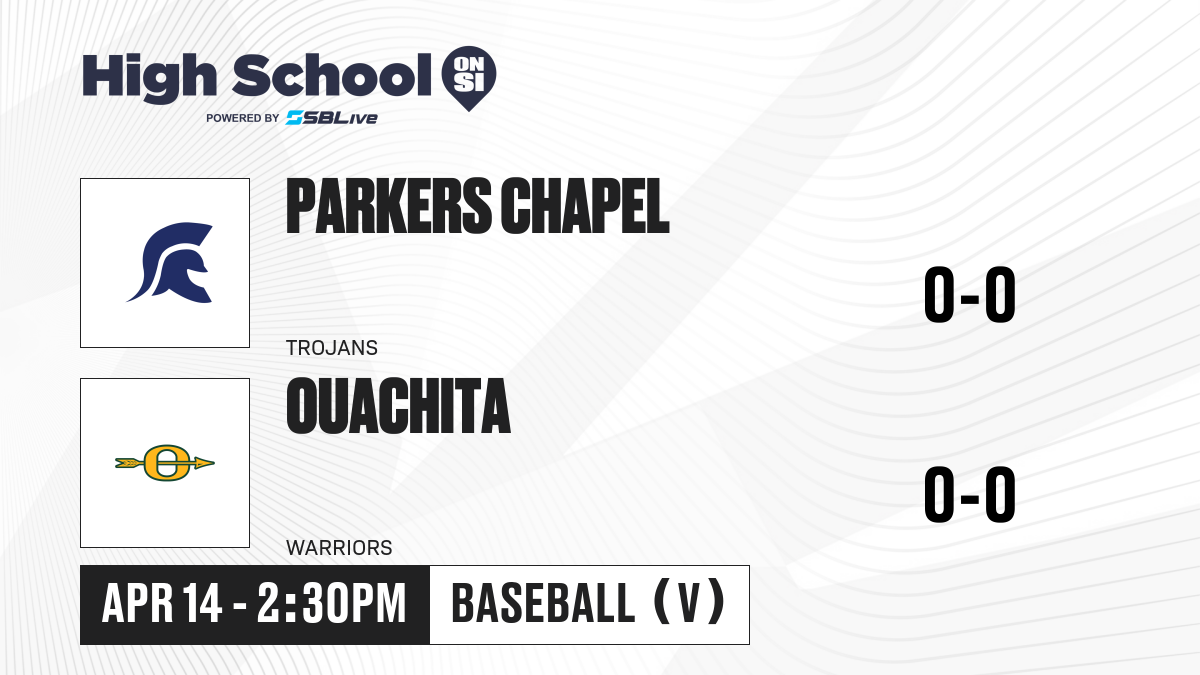 High School ON SI
POWERED BY SBLive

PARKERS CHAPEL
TROJANS
0-0

OUACHITA
WARRIORS
0-0

APR 14 - 2:30PM
BASEBALL (V)